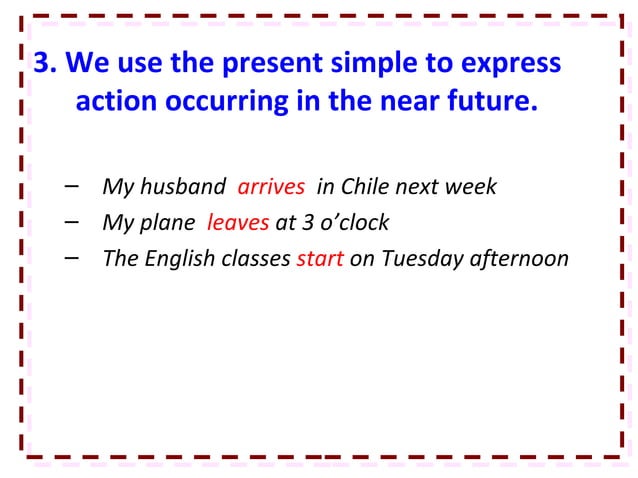 3. We use the present simple to express action occurring in the near future.

– My husband arrives in Chile next week
– My plane leaves at 3 o'clock
– The English classes start on Tuesday afternoon